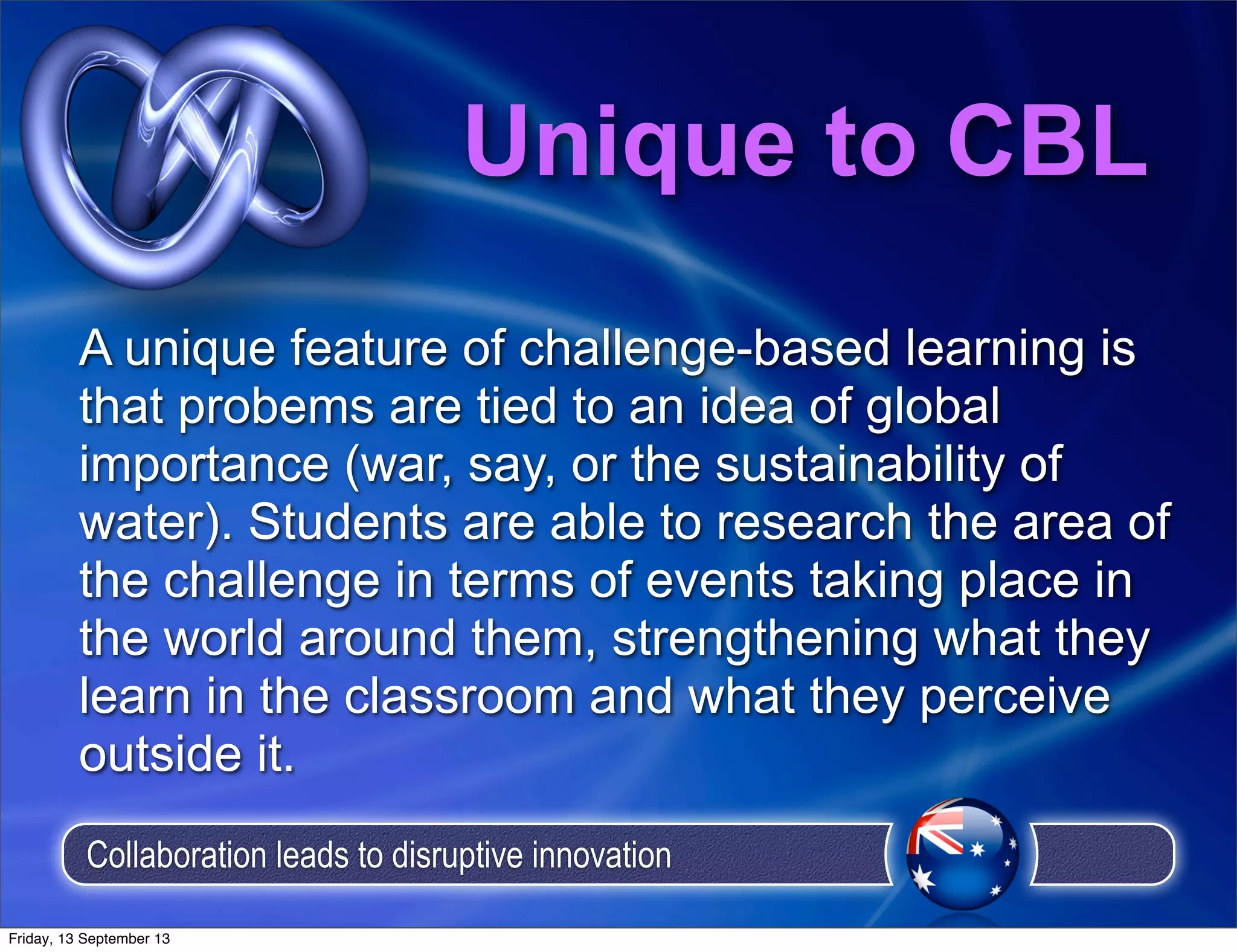 Unique to CBL

A unique feature of challenge-based learning is that probems are tied to an idea of global importance (war, say, or the sustainability of water). Students are able to research the area of the challenge in terms of events taking place in the world around them, strengthening what they learn in the classroom and what they perceive outside it.

Collaboration leads to disruptive innovation

Friday, 13 September 13